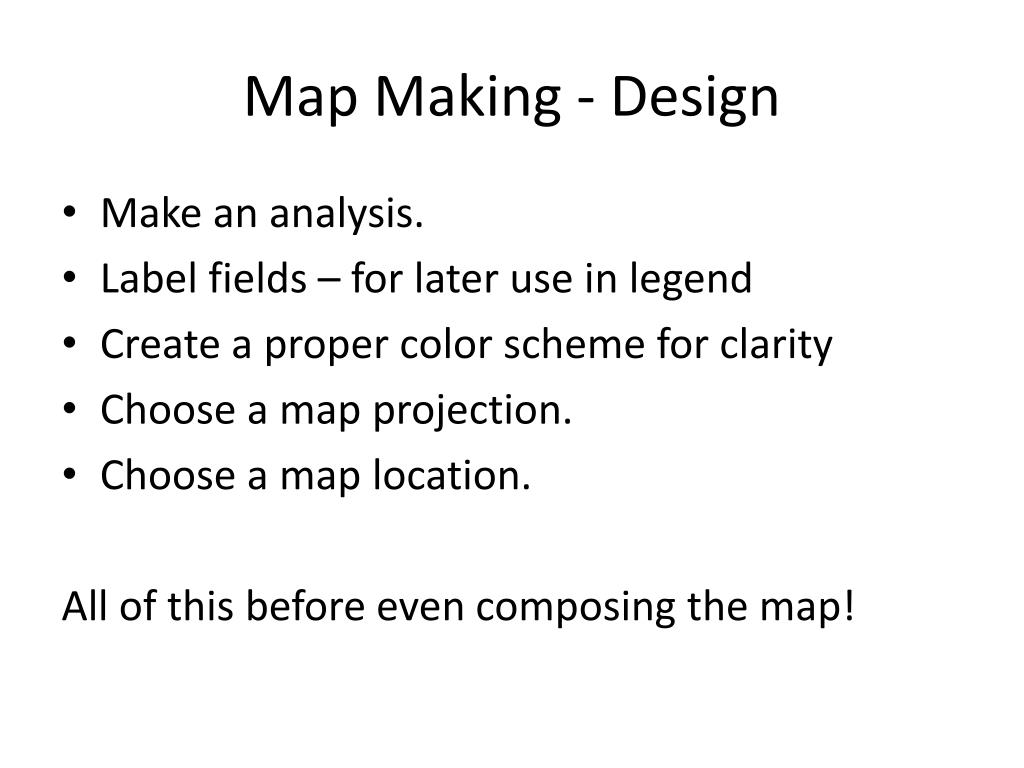 Map Making - Design

• Make an analysis.
• Label fields – for later use in legend
• Create a proper color scheme for clarity
• Choose a map projection.
• Choose a map location.

All of this before even composing the map!